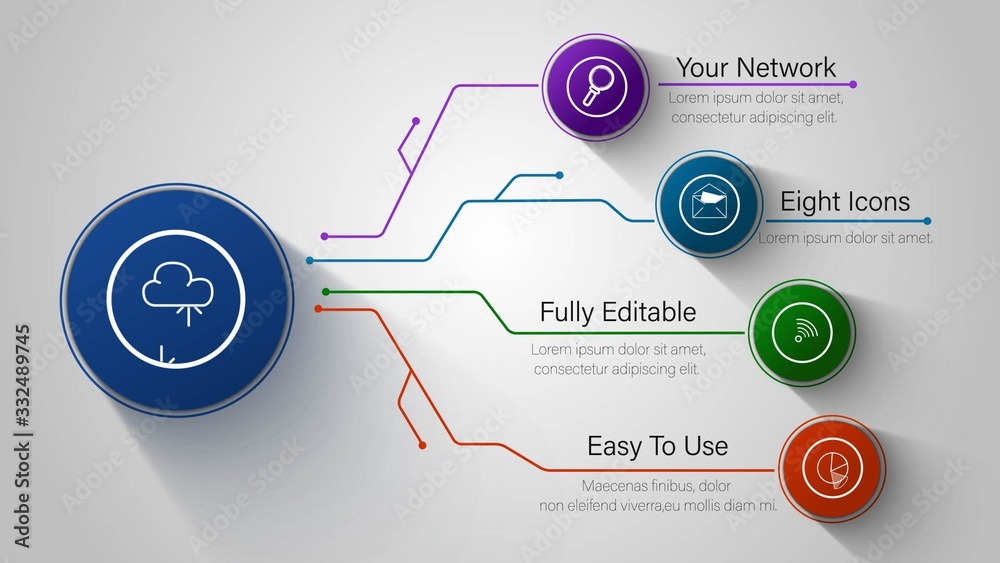 Your Network
Lorem ipsum dolor sit amet, consectetur adipiscing elit.

Eight Icons
Lorem ipsum dolor sit amet.

Fully Editable
Lorem ipsum dolor sit amet, consectetur adipiscing elit.

Easy To Use
Maecenas finibus, dolor non eleifend viverra,eu mollis diam mi.

Adobe Stock | #332489745